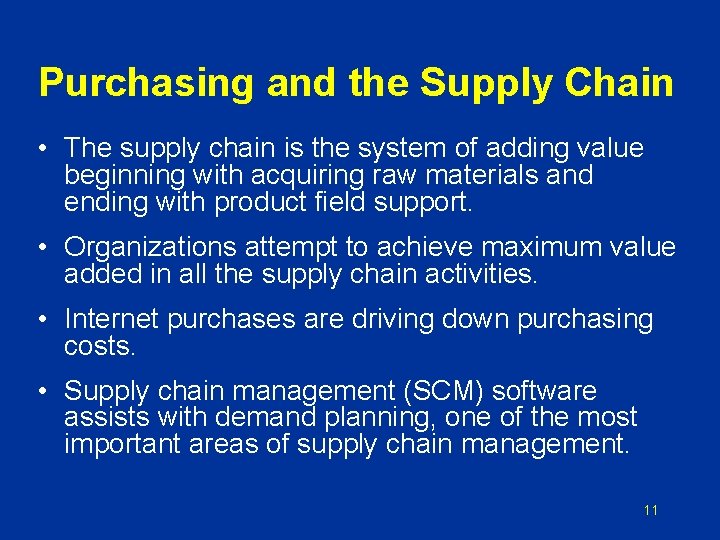 Purchasing and the Supply Chain

• The supply chain is the system of adding value beginning with acquiring raw materials and ending with product field support.

• Organizations attempt to achieve maximum value added in all the supply chain activities.

• Internet purchases are driving down purchasing costs.

• Supply chain management (SCM) software assists with demand planning, one of the most important areas of supply chain management.

11